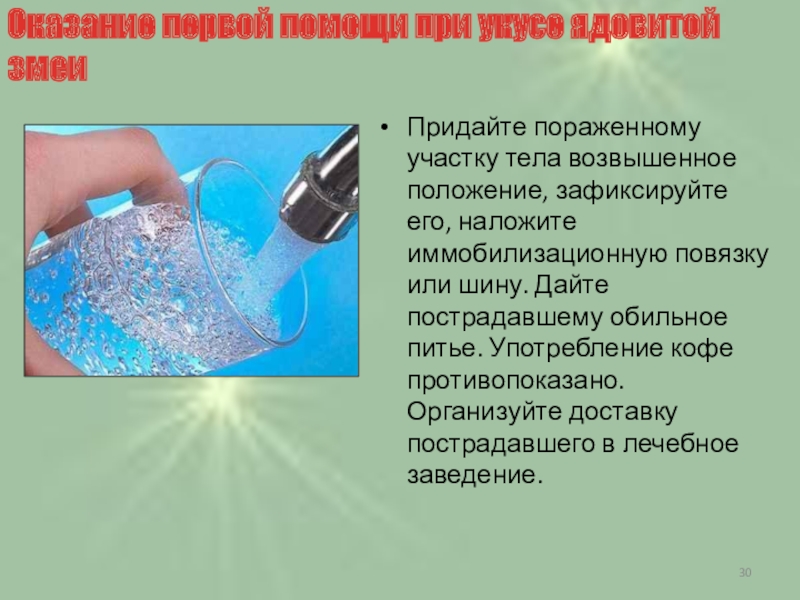 Оказание первой помощи при укусе ядовитой змеи

• Придайте пораженному участку тела возвышенное положение, зафиксируйте его, наложите иммобилизационную повязку или шину. Дайте пострадавшему обильное питье. Употребление кофе противопоказано. Организуйте доставку пострадавшего в лечебное заведение.

30